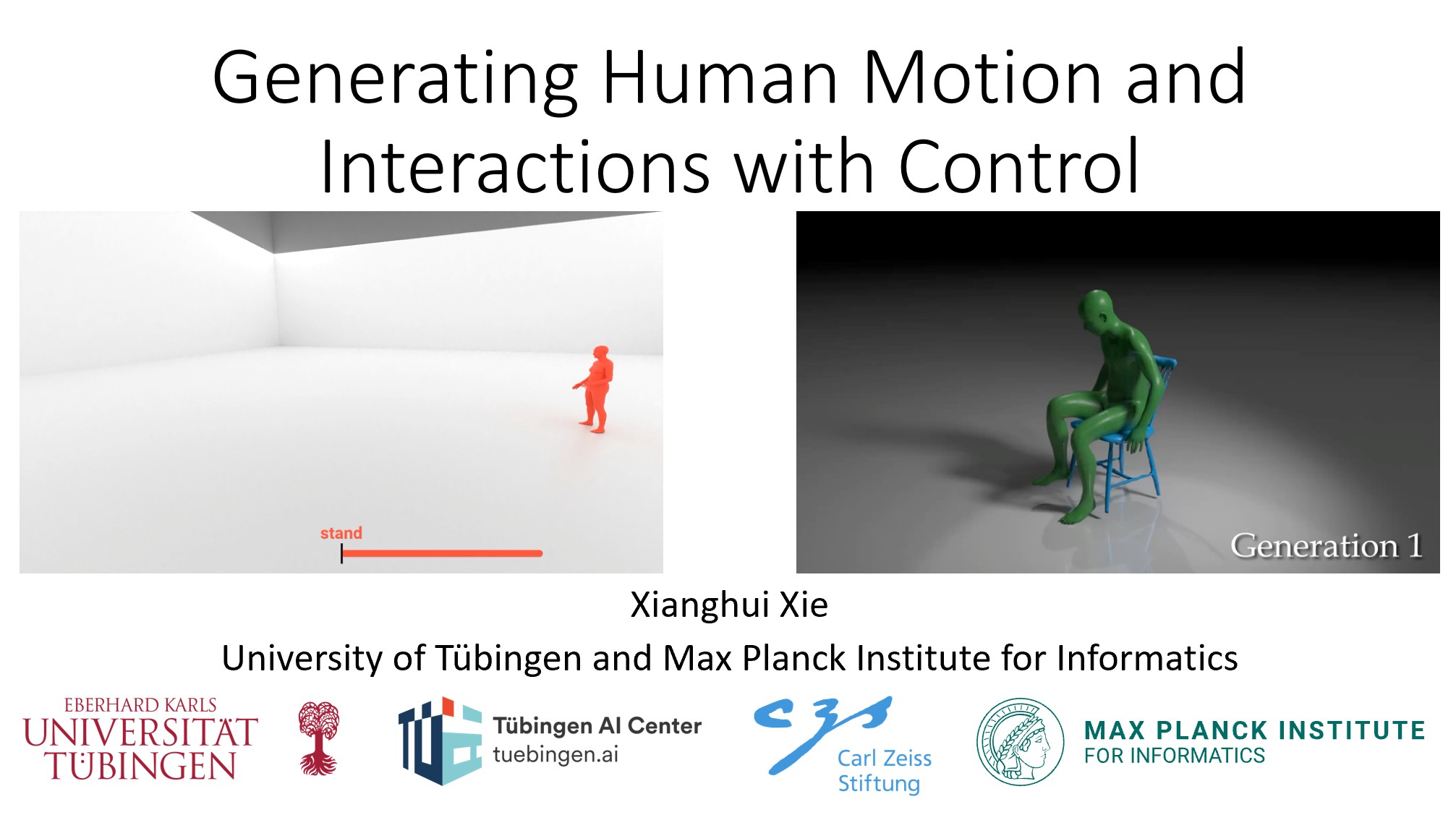 Generating Human Motion and Interactions with Control

stand

Generation 1

Xianghui Xie

University of Tübingen and Max Planck Institute for Informatics

EBERHARD KARLS
UNIVERSITÄT
TÜBINGEN

Tübingen AI Center
tuebingen.ai

Carl Zeiss
Stiftung

MAX PLANCK INSTITUTE
FOR INFORMATICS